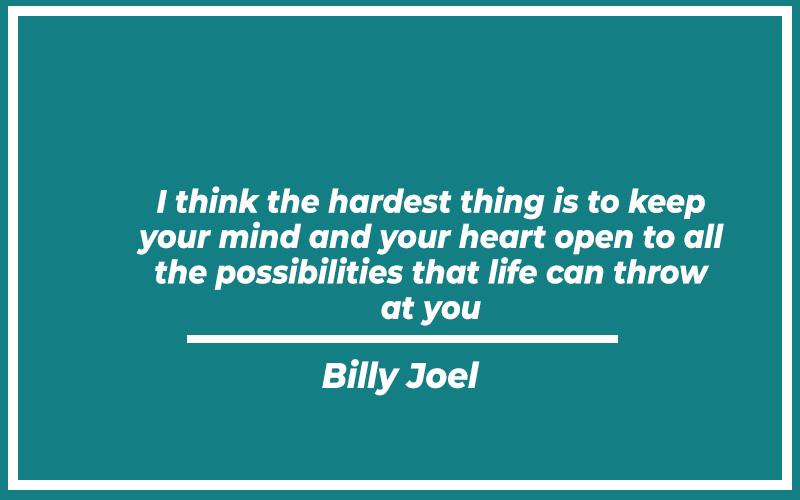 I think the hardest thing is to keep your mind and your heart open to all the possibilities that life can throw at you

Billy Joel